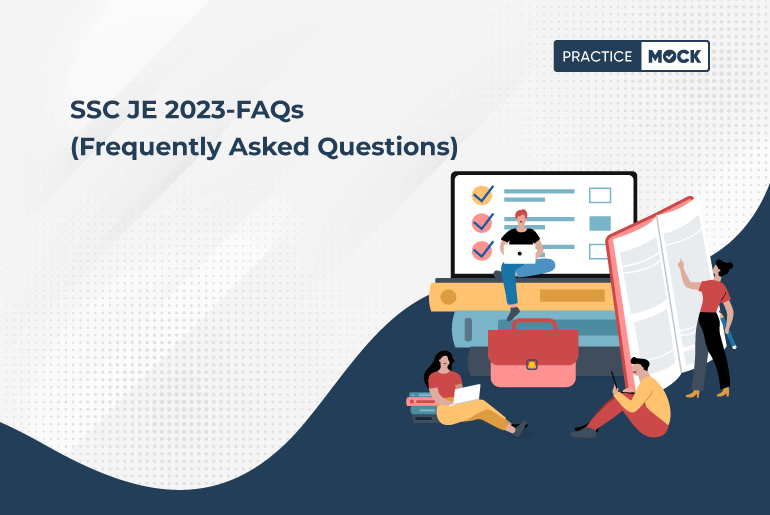 PRACTICE MOCK

SSC JE 2023-FAQs
(Frequently Asked Questions)